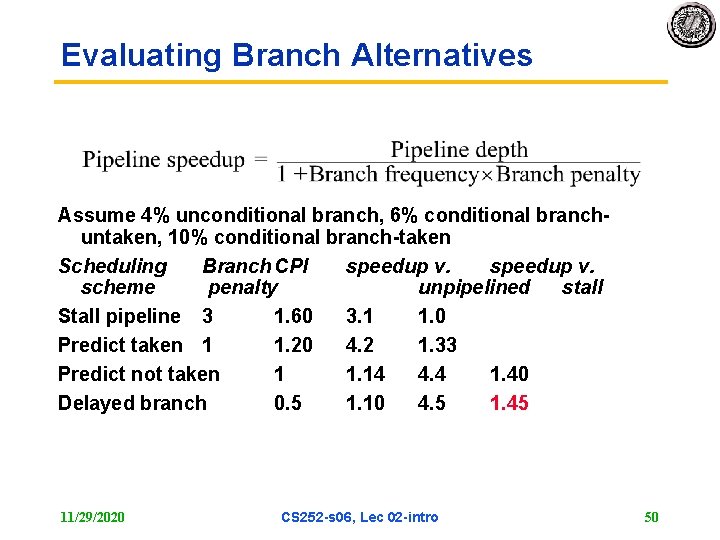 Evaluating Branch Alternatives

$\text{Pipeline speedup} = \frac{\text{Pipeline depth}}{1 + \text{Branch frequency} \times \text{Branch penalty}}$

Assume 4% unconditional branch, 6% conditional branch-untaken, 10% conditional branch-taken

| Scheduling scheme | Branch penalty | CPI | speedup v. unpipelined | speedup v. stall |
|---|---|---|---|---|
| Stall pipeline | 3 | 1.60 | 3.1 | 1.0 |
| Predict taken | 1 | 1.20 | 4.2 | 1.33 |
| Predict not taken | 1 | 1.14 | 4.4 | 1.40 |
| Delayed branch | 0.5 | 1.10 | 4.5 | 1.45 |

11/29/2020 CS252-s06, Lec 02-intro 50